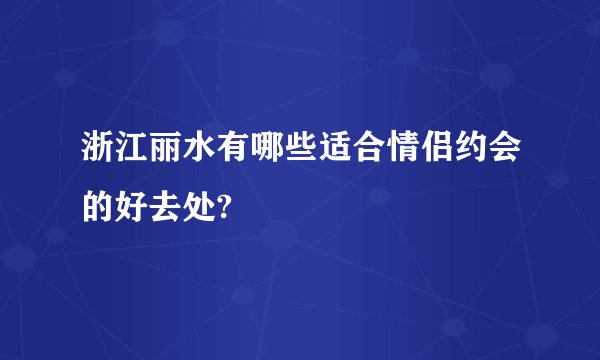 浙江丽水有哪些适合情侣约会的好去处?